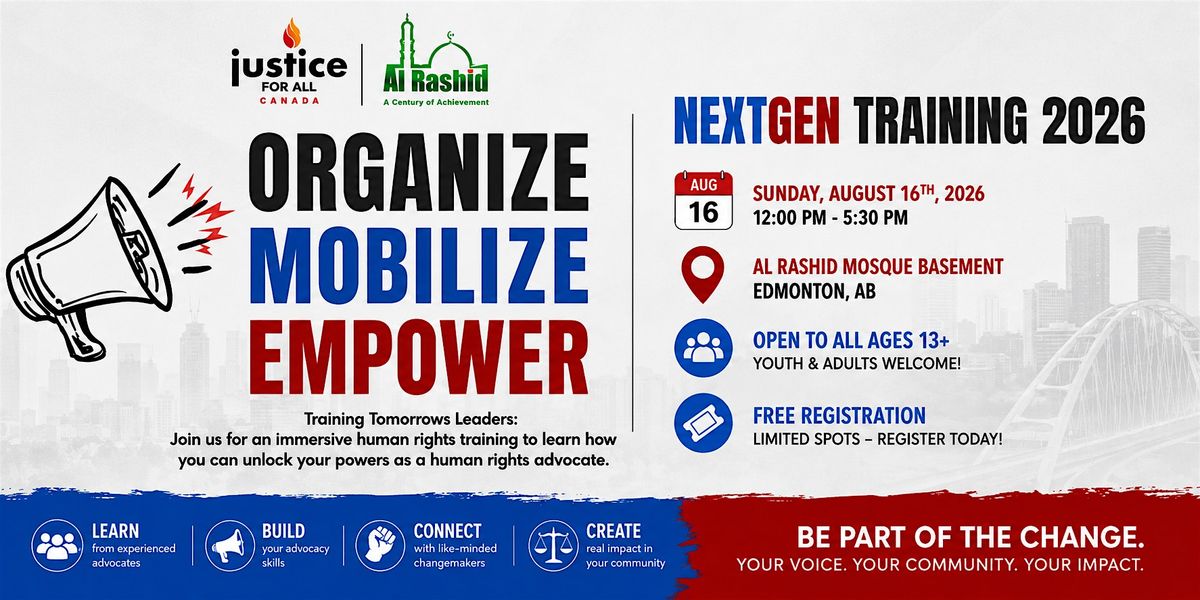 justice FOR ALL CANADA

Al Rashid
A Century of Achievement

ORGANIZE
MOBILIZE
EMPOWER

Training Tomorrows Leaders:
Join us for an immersive human rights training to learn how you can unlock your powers as a human rights advocate.

NEXTGEN TRAINING 2026

AUG
16

SUNDAY, AUGUST 16$^{TH}$, 2026
12:00 PM - 5:30 PM

AL RASHID MOSQUE BASEMENT
EDMONTON, AB

OPEN TO ALL AGES 13+
YOUTH & ADULTS WELCOME!

FREE REGISTRATION
LIMITED SPOTS – REGISTER TODAY!

LEARN from experienced advocates

BUILD your advocacy skills

CONNECT with like-minded changemakers

CREATE real impact in your community

BE PART OF THE CHANGE.
YOUR VOICE. YOUR COMMUNITY. YOUR IMPACT.